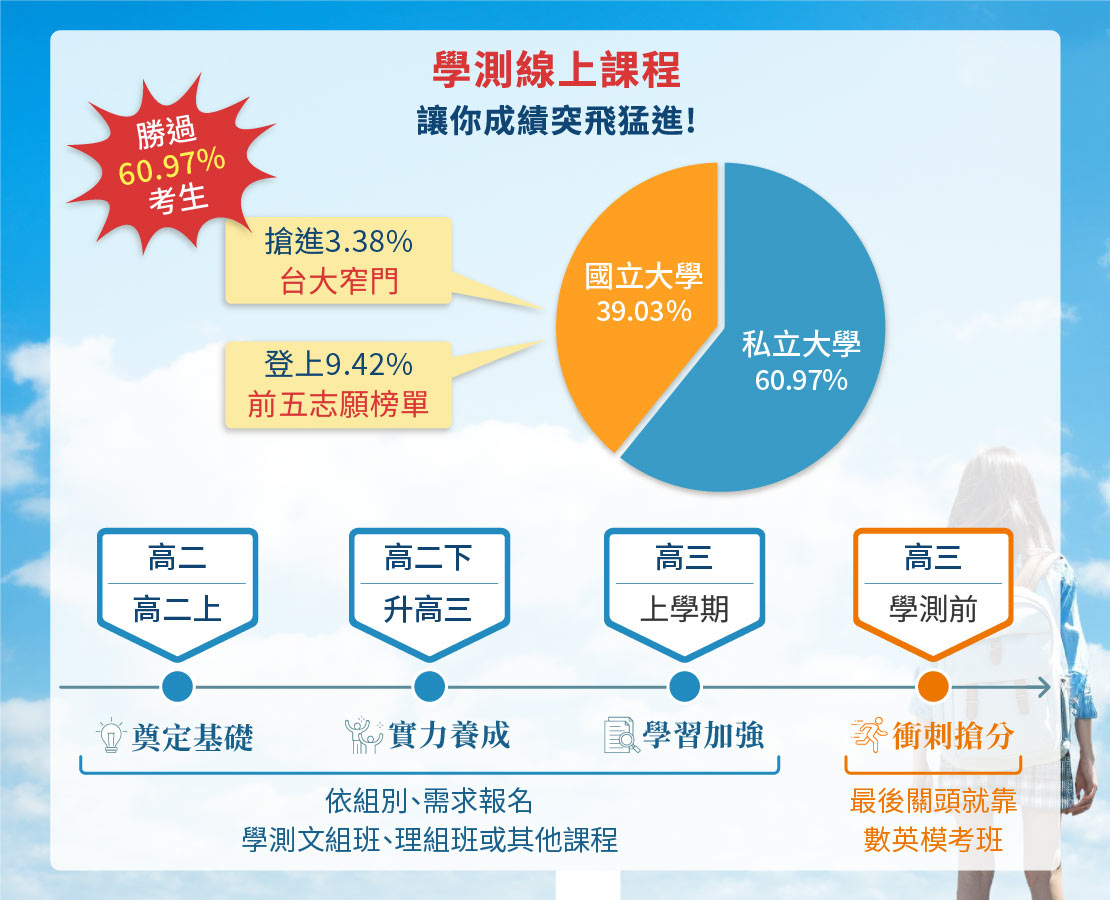 學測線上課程
讓你成績突飛猛進!

勝過
60.97%
考生

搶進3.38%
台大窄門

登上9.42%
前五志願榜單

國立大學
39.03%

私立大學
60.97%

高二
高二上

高二下
升高三

高三
上學期

高三
學測前

奠定基礎

實力養成

學習加強

衝刺搶分

依組別、需求報名
學測文組班、理組班或其他課程

最後關頭就靠
數英模考班